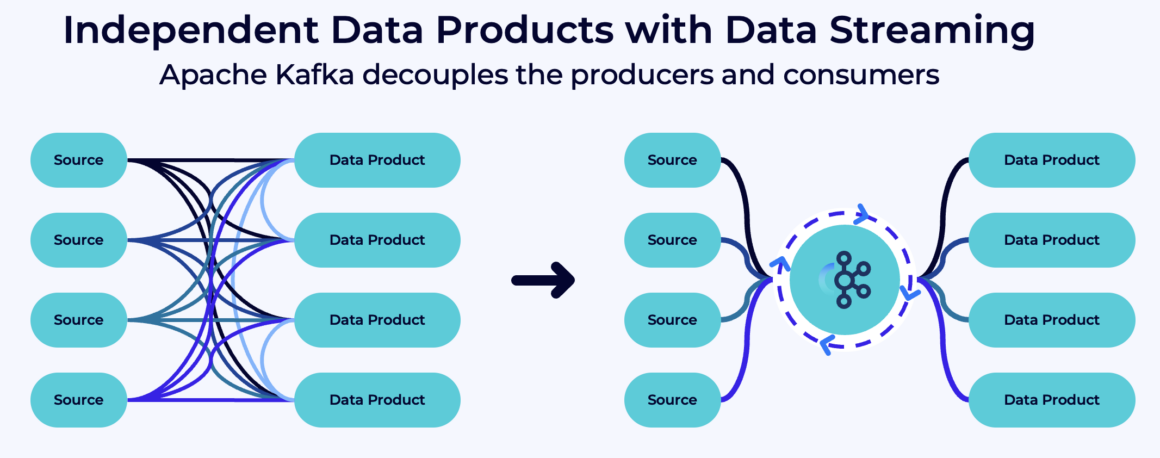 Independent Data Products with Data Streaming

Apache Kafka decouples the producers and consumers

Source
Source
Source
Source

Data Product
Data Product
Data Product
Data Product

Source
Source
Source
Source

Data Product
Data Product
Data Product
Data Product